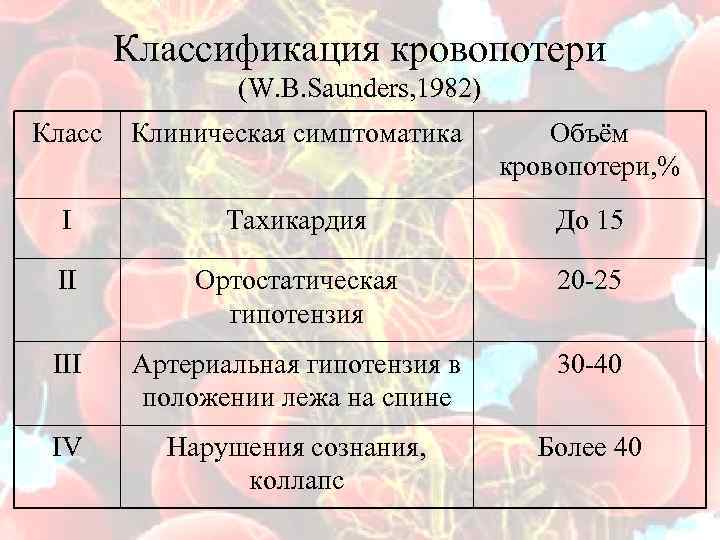 Классификация кровопотери
(W.B.Saunders,1982)

| Класс | Клиническая симптоматика | Объём кровопотери,% |
|---|---|---|
| I | Тахикардия | До 15 |
| II | Ортостатическая гипотензия | 20-25 |
| III | Артериальная гипотензия в положении лежа на спине | 30-40 |
| IV | Нарушения сознания, коллапс | Более 40 |